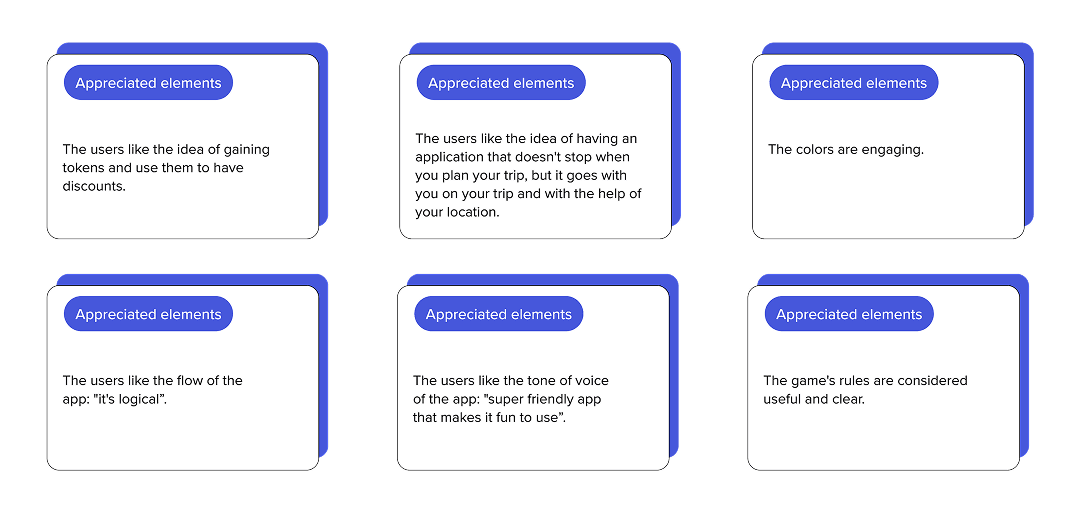 Appreciated elements

The users like the idea of gaining tokens and use them to have discounts.

Appreciated elements

The users like the idea of having an application that doesn't stop when you plan your trip, but it goes with you on your trip and with the help of your location.

Appreciated elements

The colors are engaging.

Appreciated elements

The users like the flow of the app: "it's logical".

Appreciated elements

The users like the tone of voice of the app: "super friendly app that makes it fun to use".

Appreciated elements

The game's rules are considered useful and clear.